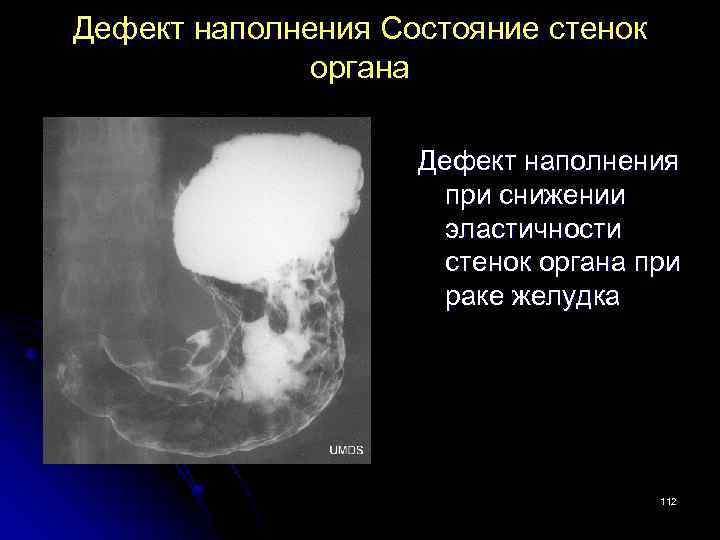 Дефект наполнения Состояние стенок органа

UMDS

Дефект наполнения при снижении эластичности стенок органа при раке желудка

112